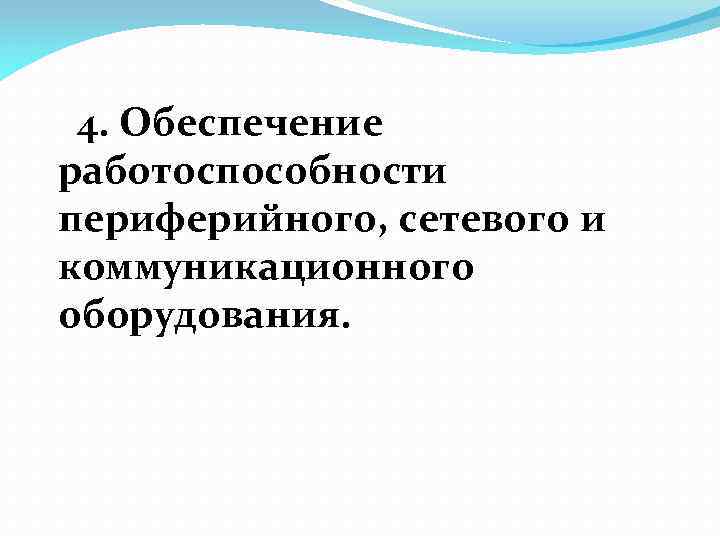 4. Обеспечение работоспособности периферийного, сетевого и коммуникационного оборудования.